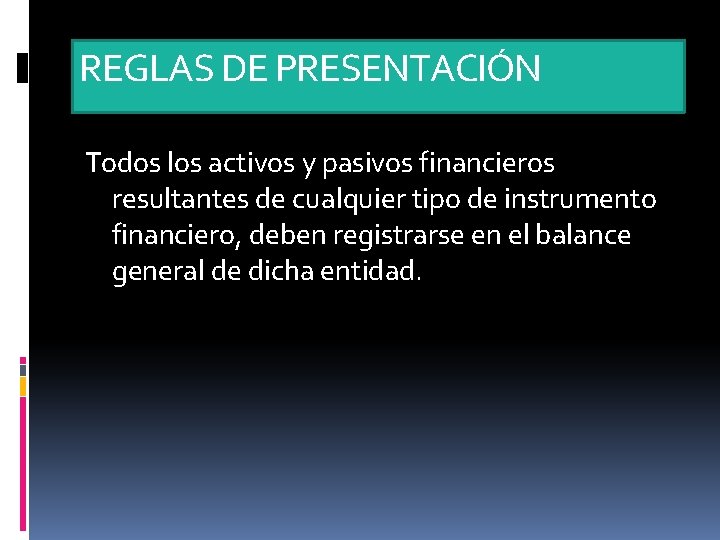 REGLAS DE PRESENTACIÓN

Todos los activos y pasivos financieros resultantes de cualquier tipo de instrumento financiero, deben registrarse en el balance general de dicha entidad.